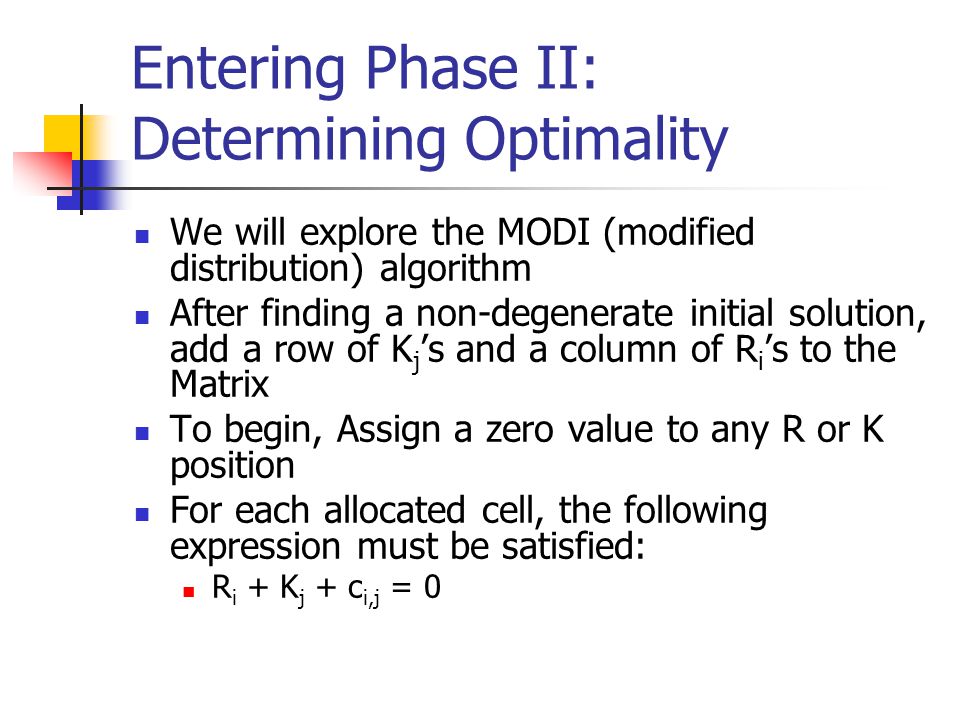 Entering Phase II: Determining Optimality

We will explore the MODI (modified distribution) algorithm

After finding a non-degenerate initial solution, add a row of $K_j$'s and a column of $R_i$'s to the Matrix

To begin, Assign a zero value to any R or K position

For each allocated cell, the following expression must be satisfied:

$R_i + K_j + c_{i,j} = 0$